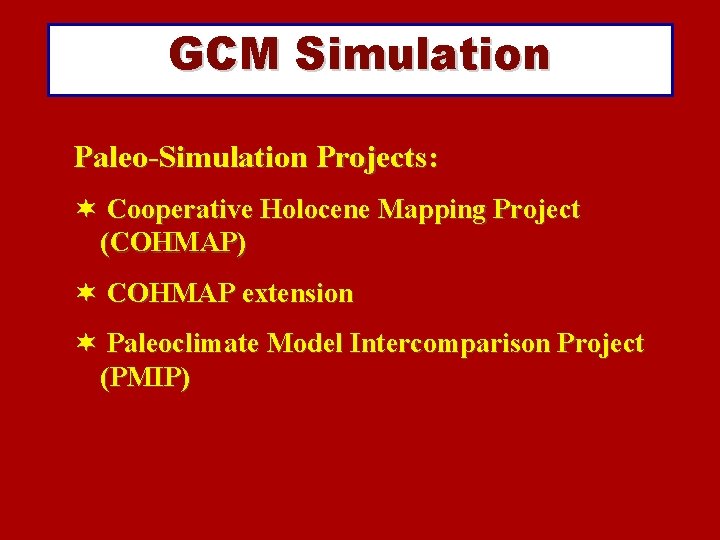 GCM Simulation

Paleo-Simulation Projects:

✶ Cooperative Holocene Mapping Project (COHMAP)

✶ COHMAP extension

✶ Paleoclimate Model Intercomparison Project (PMIP)